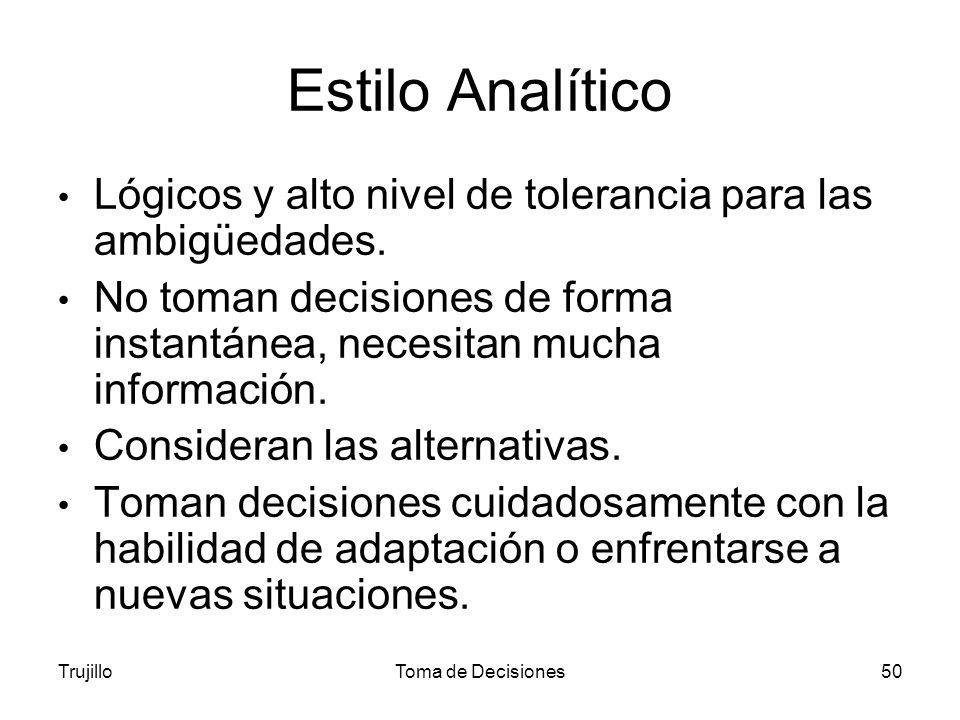 Estilo Analítico

• Lógicos y alto nivel de tolerancia para las ambigüedades.
• No toman decisiones de forma instantánea, necesitan mucha información.
• Consideran las alternativas.
• Toman decisiones cuidadosamente con la habilidad de adaptación o enfrentarse a nuevas situaciones.

Trujillo
Toma de Decisiones
50